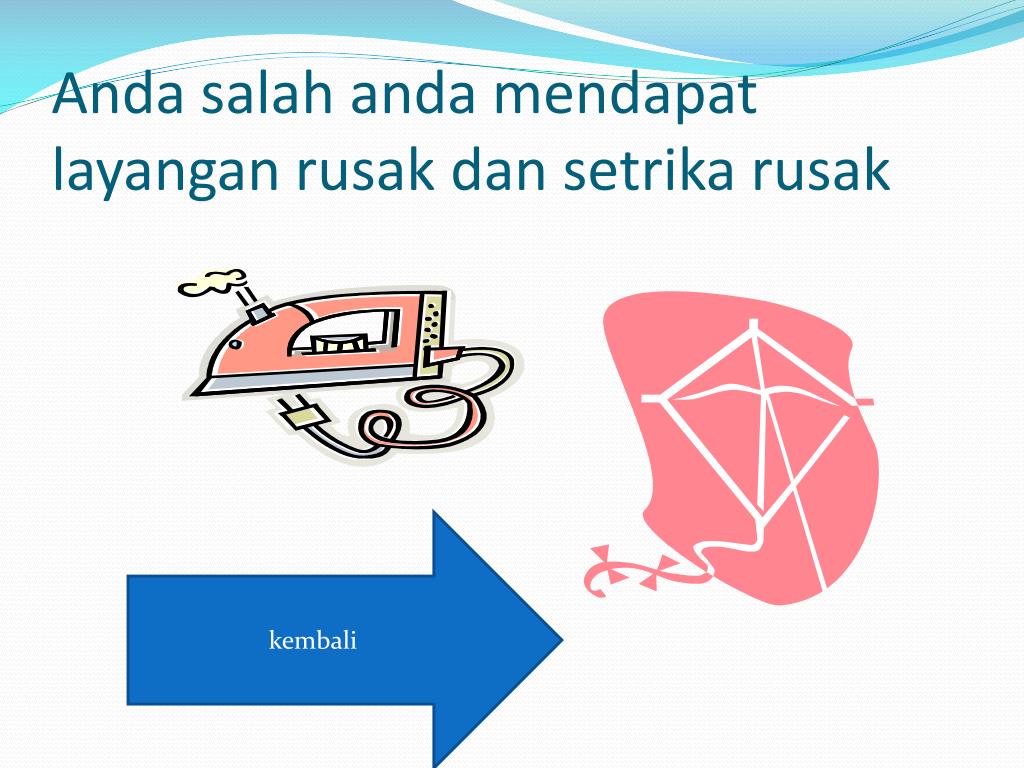 Anda salah anda mendapat layangan rusak dan setrika rusak

kembali